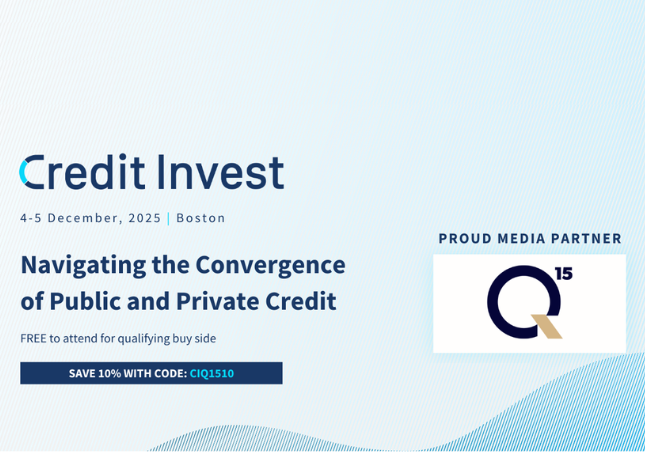 Credit Invest

4-5 December, 2025 | Boston

Navigating the Convergence of Public and Private Credit

FREE to attend for qualifying buy side

SAVE 10% WITH CODE: CIQ1510

PROUD MEDIA PARTNER

Q15